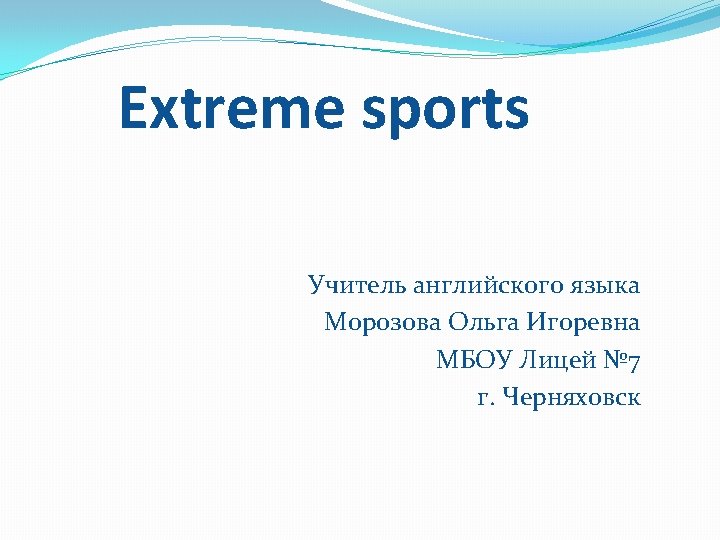 Extreme sports

Учитель английского языка
Морозова Ольга Игоревна
МБОУ Лицей №7
г. Черняховск